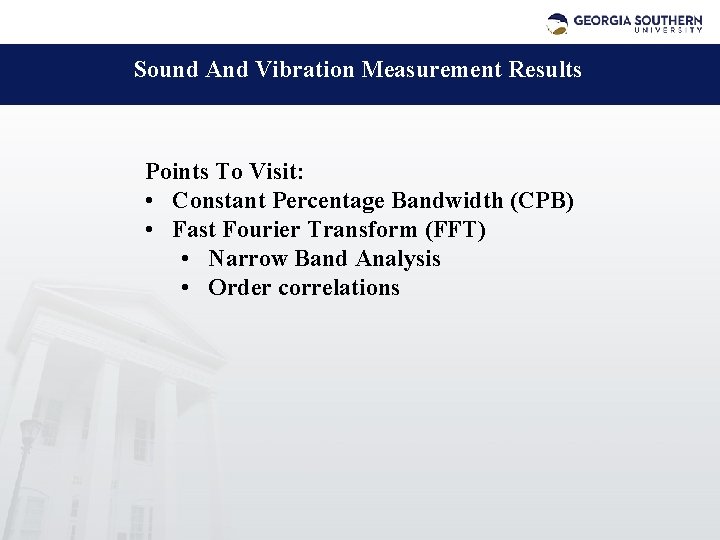 GEORGIA SOUTHERN
UNIVERSITY

Sound And Vibration Measurement Results

Points To Visit:
• Constant Percentage Bandwidth (CPB)
• Fast Fourier Transform (FFT)
• Narrow Band Analysis
• Order correlations